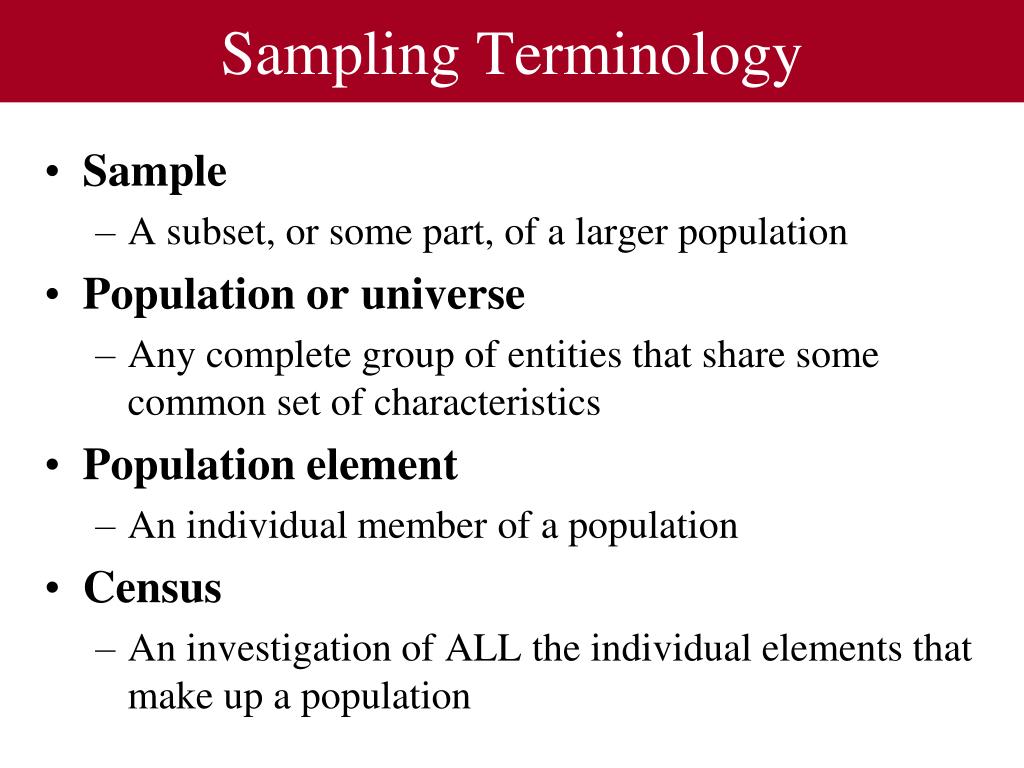 Sampling Terminology

• Sample
– A subset, or some part, of a larger population

• Population or universe
– Any complete group of entities that share some common set of characteristics

• Population element
– An individual member of a population

• Census
– An investigation of ALL the individual elements that make up a population